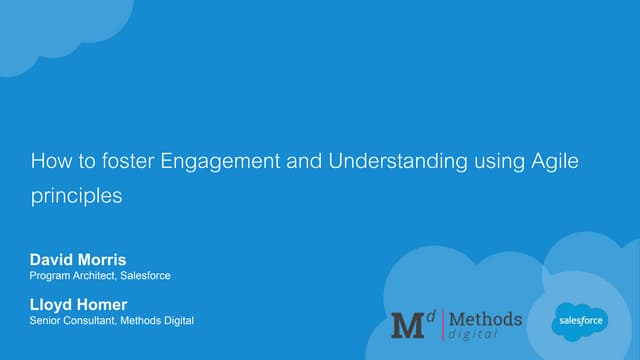 How to foster Engagement and Understanding using Agile principles

David Morris
Program Architect, Salesforce

Lloyd Homer
Senior Consultant, Methods Digital

M$^d$ Methods digital

salesforce